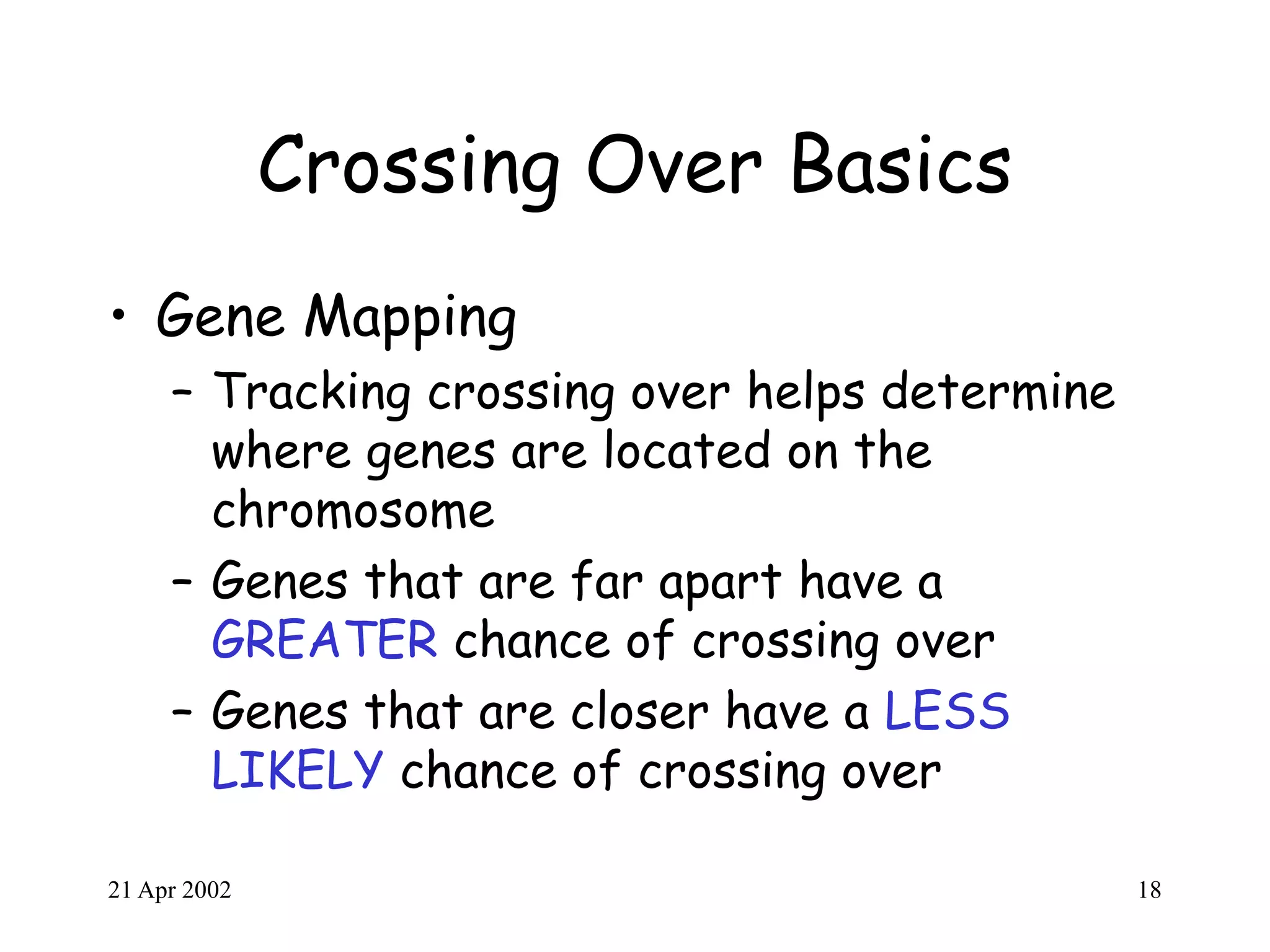 Crossing Over Basics

• Gene Mapping
  – Tracking crossing over helps determine where genes are located on the chromosome
  – Genes that are far apart have a GREATER chance of crossing over
  – Genes that are closer have a LESS LIKELY chance of crossing over

21 Apr 2002

18